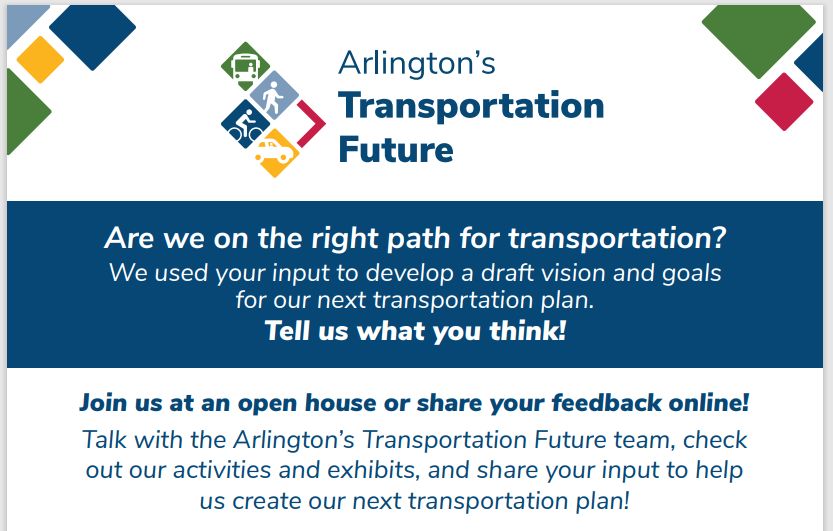 Arlington's
Transportation
Future

Are we on the right path for transportation?
We used your input to develop a draft vision and goals for our next transportation plan.
Tell us what you think!

Join us at an open house or share your feedback online!
Talk with the Arlington's Transportation Future team, check out our activities and exhibits, and share your input to help us create our next transportation plan!